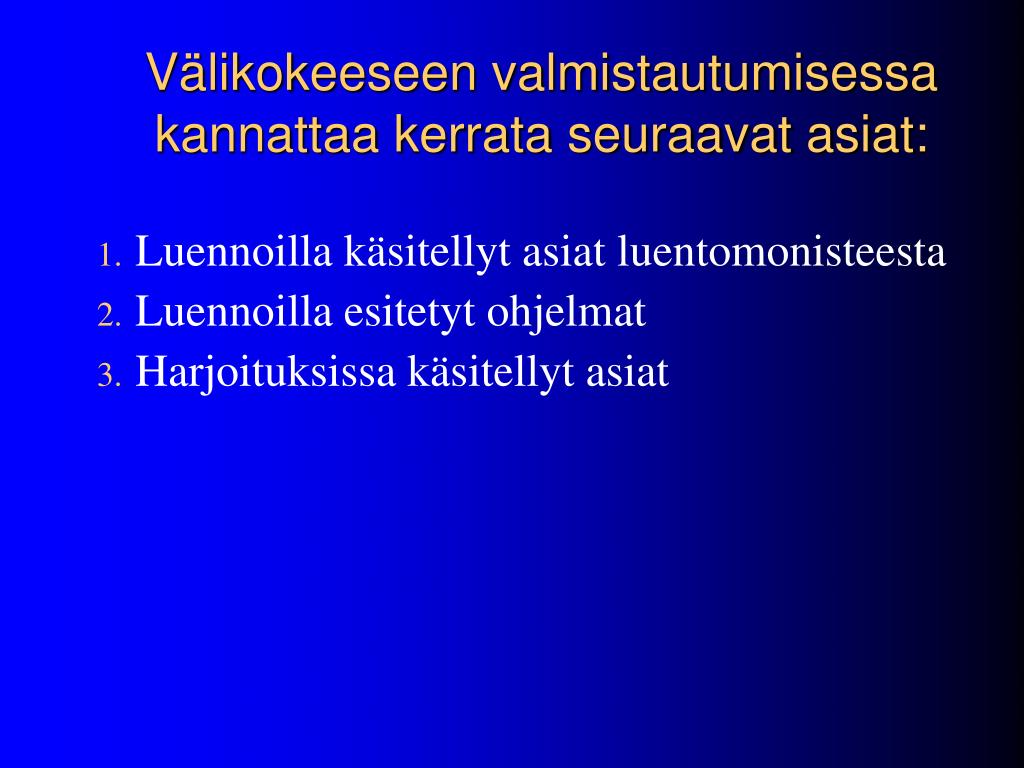 Välikokeeseen valmistautumisessa kannattaa kerrata seuraavat asiat:

1. Luennoilla käsitellyt asiat luentomonisteesta
2. Luennoilla esitetyt ohjelmat
3. Harjoituksissa käsitellyt asiat